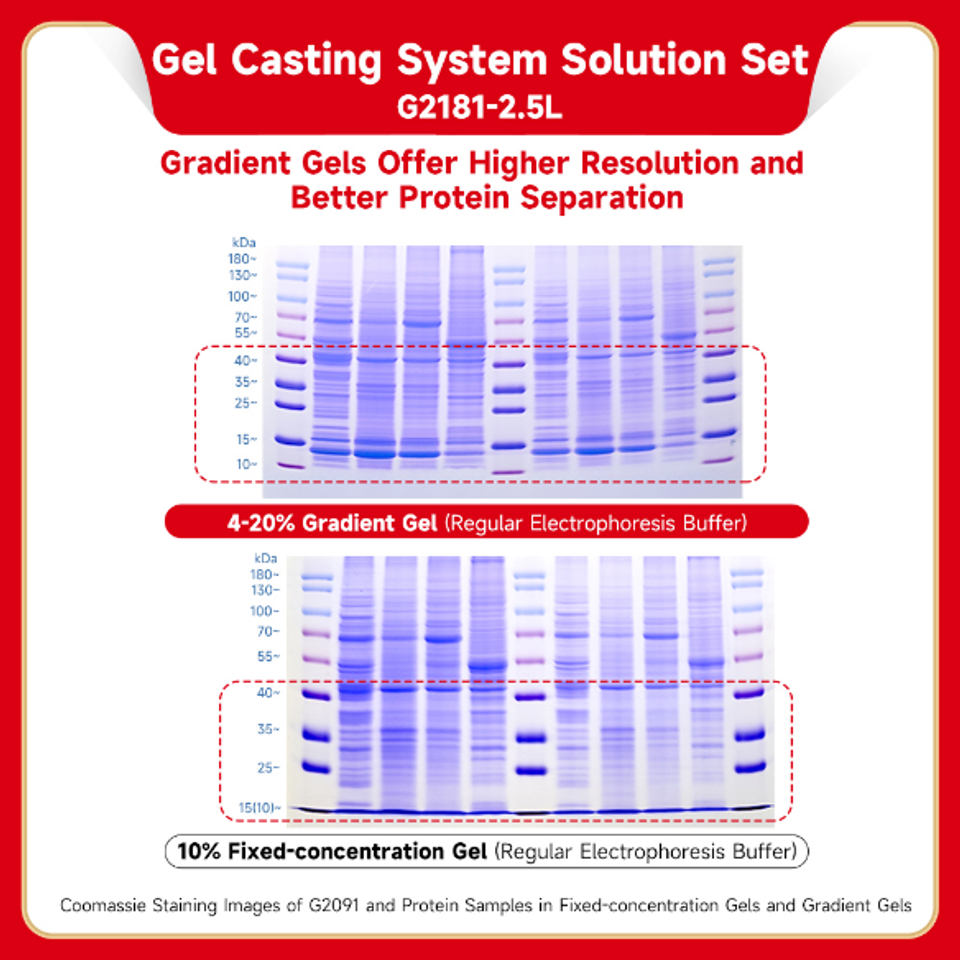 Gel Casting System Solution Set
G2181-2.5L

Gradient Gels Offer Higher Resolution and Better Protein Separation

kDa
180~
130~
100~
70~
55~
40~
35~
25~
15~
10~

4-20% Gradient Gel (Regular Electrophoresis Buffer)

kDa
180~
130~
100~
70~
55~
40~
35~
25~
15(10)~

10% Fixed-concentration Gel (Regular Electrophoresis Buffer)

Coomassie Staining Images of G2091 and Protein Samples in Fixed-concentration Gels and Gradient Gels